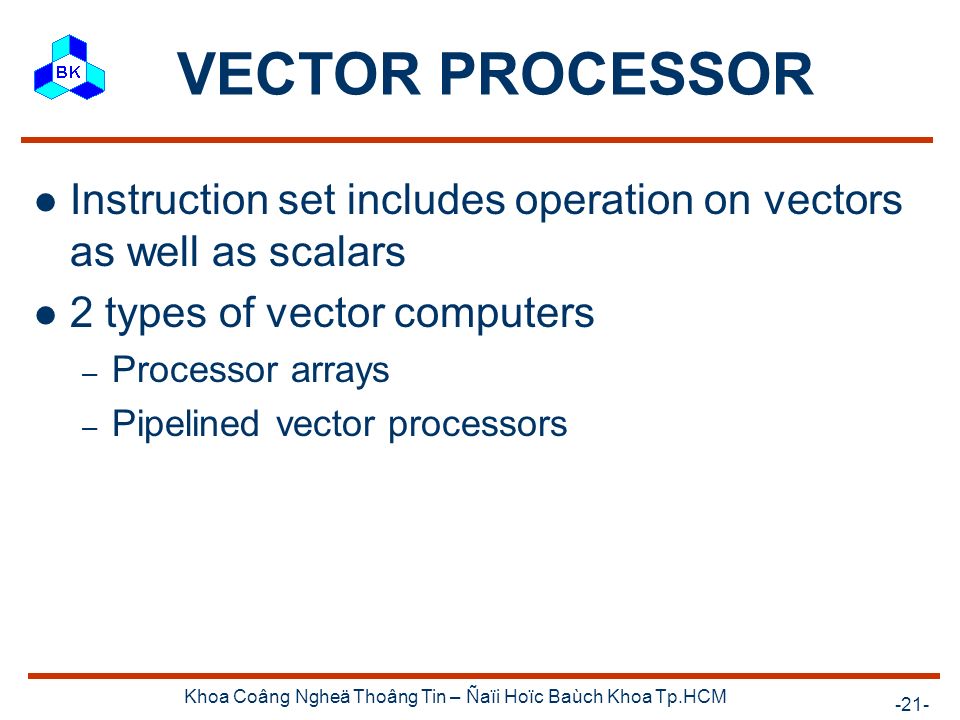 BK

VECTOR PROCESSOR

● Instruction set includes operation on vectors as well as scalars

● 2 types of vector computers

– Processor arrays

– Pipelined vector processors

Khoa Coâng Ngheä Thoâng Tin – Ñaïi Hoïc Baùch Khoa Tp.HCM

-21-